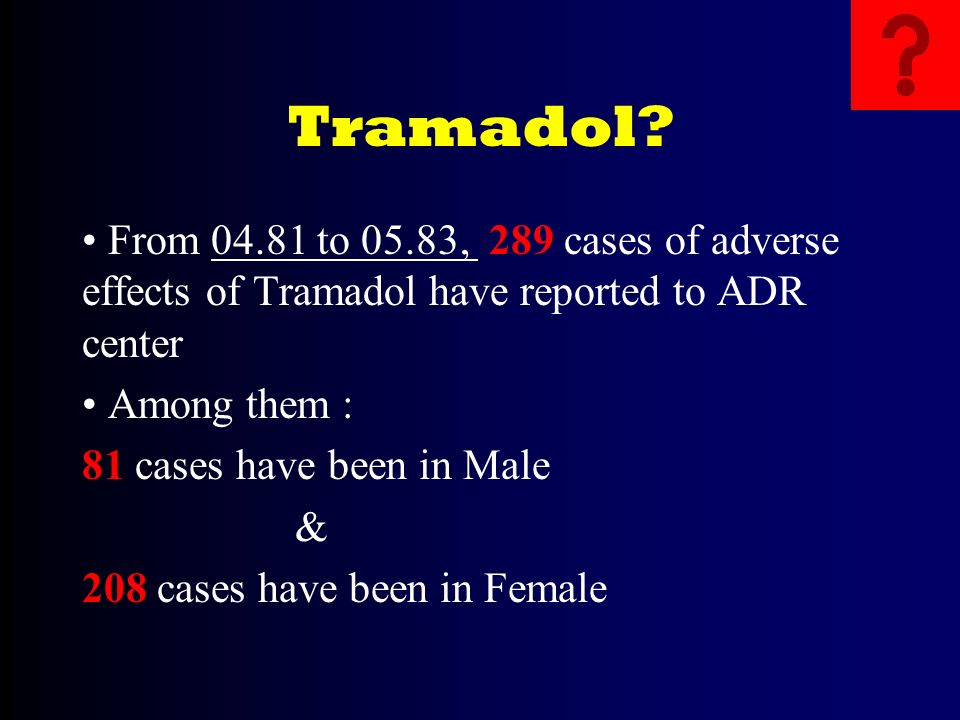 ?

Tramadol?

• From 04.81 to 05.83, 289 cases of adverse effects of Tramadol have reported to ADR center

• Among them :

81 cases have been in Male

&

208 cases have been in Female